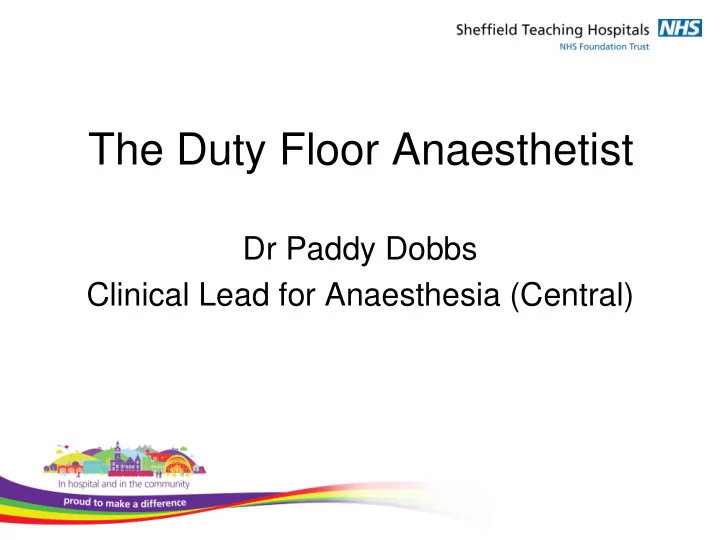 Sheffield Teaching Hospitals NHS
NHS Foundation Trust

The Duty Floor Anaesthetist

Dr Paddy Dobbs
Clinical Lead for Anaesthesia (Central)

In hospital and in the community
proud to make a difference